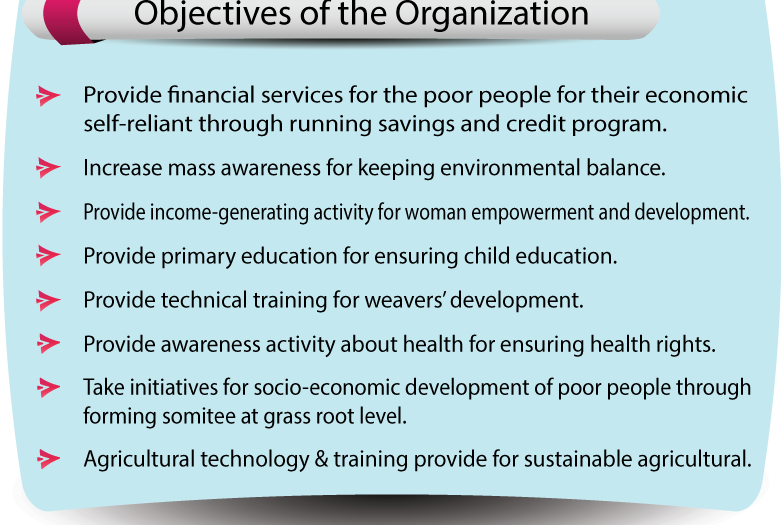 Objectives of the Organization

Provide financial services for the poor people for their economic self-reliant through running savings and credit program.

Increase mass awareness for keeping environmental balance.

Provide income-generating activity for woman empowerment and development.

Provide primary education for ensuring child education.

Provide technical training for weavers' development.

Provide awareness activity about health for ensuring health rights.

Take initiatives for socio-economic development of poor people through forming somitee at grass root level.

Agricultural technology & training provide for sustainable agricultural.